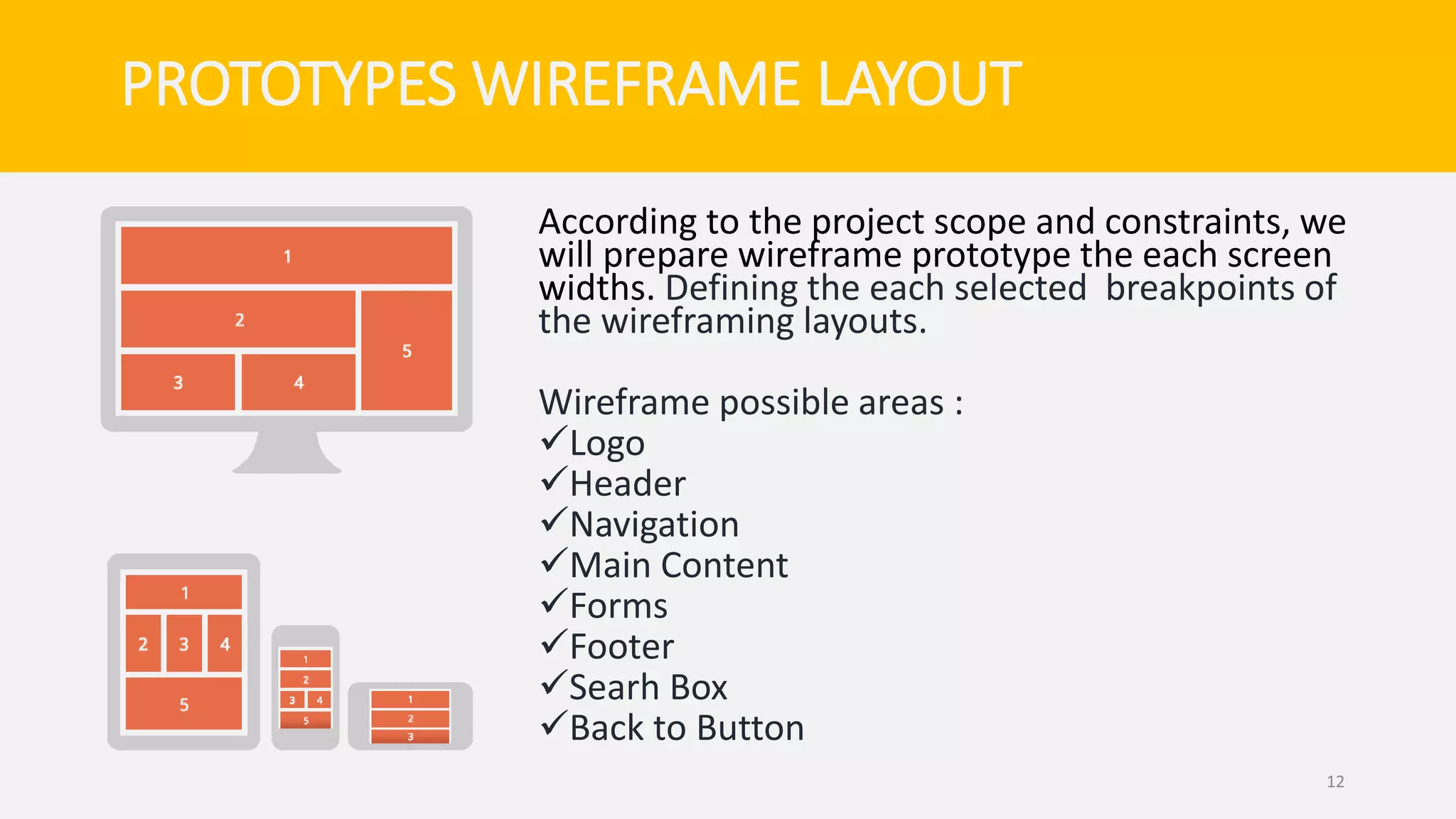 PROTOTYPES WIREFRAME LAYOUT

1
2
5
3
4

1
2
3
4
5

1
2
3
4
5

1
2
3

According to the project scope and constraints, we will prepare wireframe prototype the each screen widths. Defining the each selected breakpoints of the wireframing layouts.

Wireframe possible areas :
✓Logo
✓Header
✓Navigation
✓Main Content
✓Forms
✓Footer
✓Searh Box
✓Back to Button

12